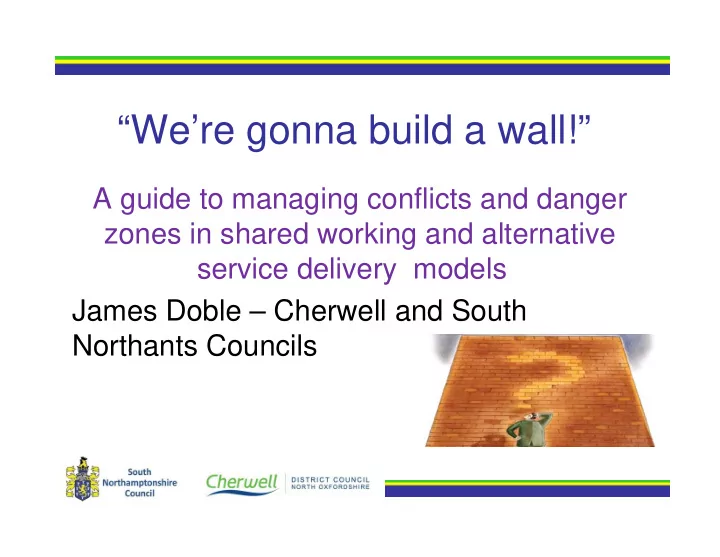 “We’re gonna build a wall!”

A guide to managing conflicts and danger zones in shared working and alternative service delivery models

James Doble – Cherwell and South Northants Councils

South Northamptonshire Council

Cherwell DISTRICT COUNCIL NORTH OXFORDSHIRE